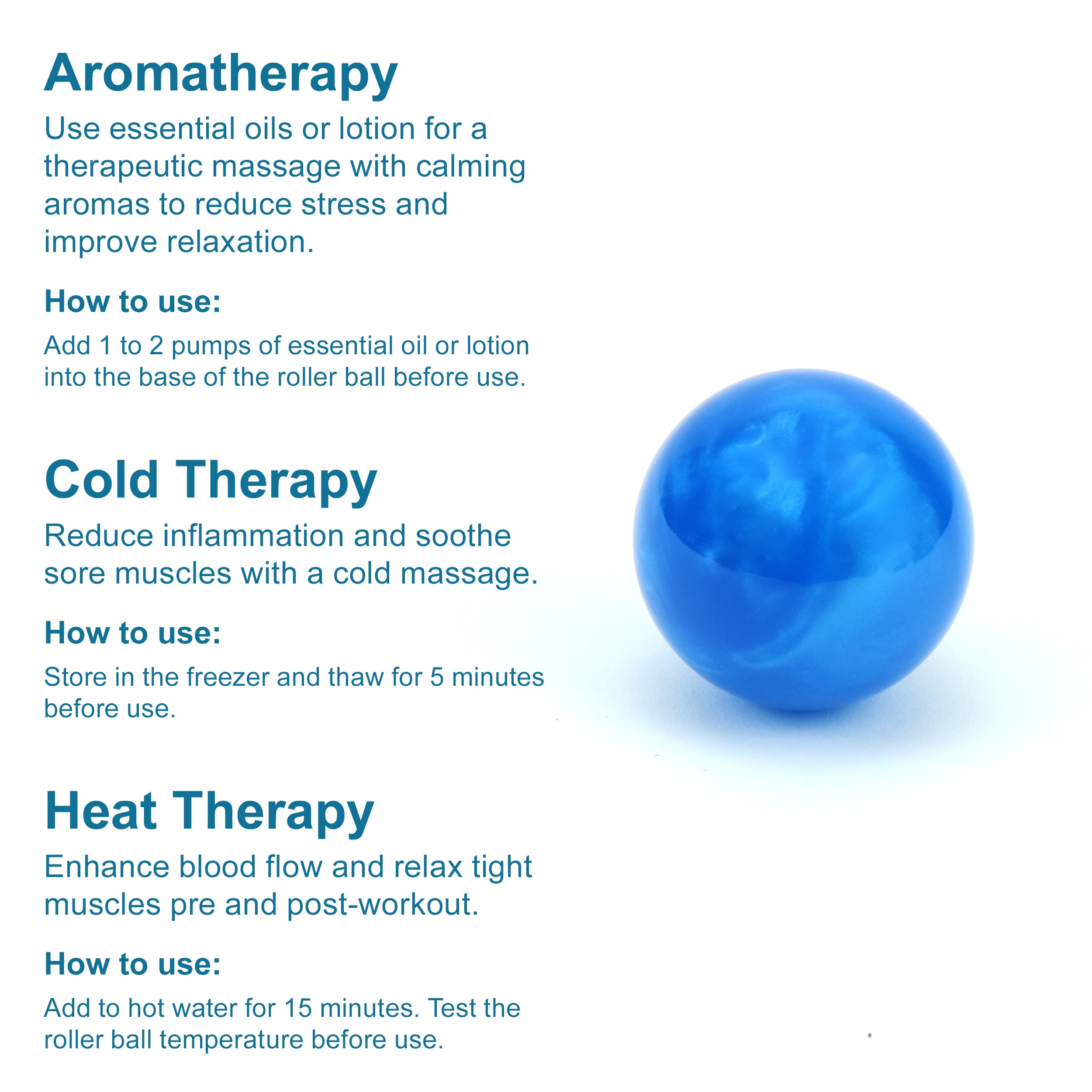 Aromatherapy

Use essential oils or lotion for a therapeutic massage with calming aromas to reduce stress and improve relaxation.

How to use:

Add 1 to 2 pumps of essential oil or lotion into the base of the roller ball before use.

Cold Therapy

Reduce inflammation and soothe sore muscles with a cold massage.

How to use:

Store in the freezer and thaw for 5 minutes before use.

Heat Therapy

Enhance blood flow and relax tight muscles pre and post-workout.

How to use:

Add to hot water for 15 minutes. Test the roller ball temperature before use.